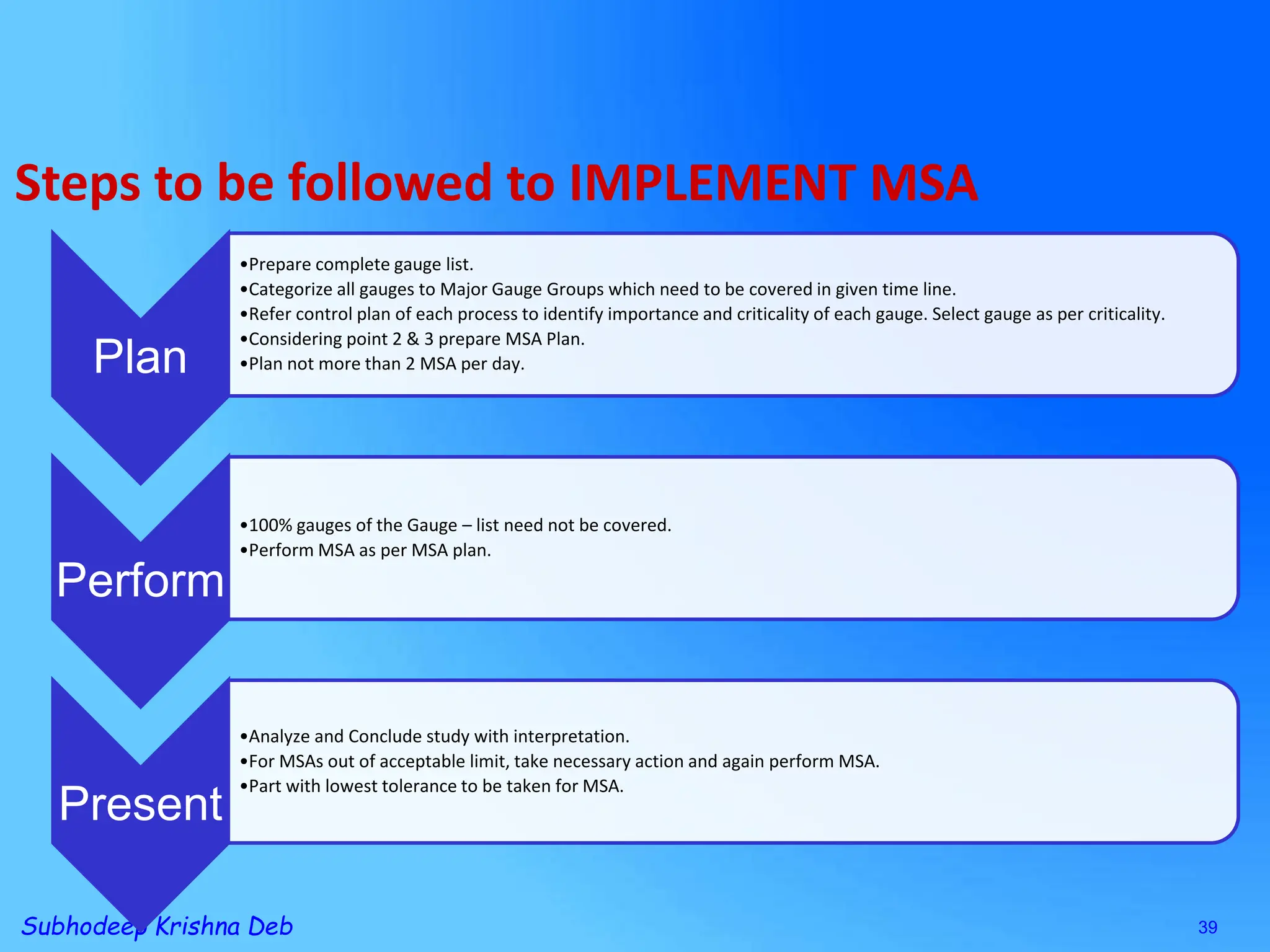 Steps to be followed to IMPLEMENT MSA

Plan

•Prepare complete gauge list.
•Categorize all gauges to Major Gauge Groups which need to be covered in given time line.
•Refer control plan of each process to identify importance and criticality of each gauge. Select gauge as per criticality.
•Considering point 2 & 3 prepare MSA Plan.
•Plan not more than 2 MSA per day.

Perform

•100% gauges of the Gauge – list need not be covered.
•Perform MSA as per MSA plan.

Present

•Analyze and Conclude study with interpretation.
•For MSAs out of acceptable limit, take necessary action and again perform MSA.
•Part with lowest tolerance to be taken for MSA.

Subhodeep Krishna Deb

39